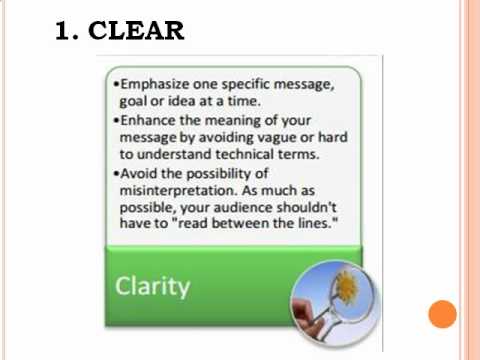 1. CLEAR

•Emphasize one specific message, goal or idea at a time.
•Enhance the meaning of your message by avoiding vague or hard to understand technical terms.
•Avoid the possibility of misinterpretation. As much as possible, your audience shouldn't have to "read between the lines."

Clarity